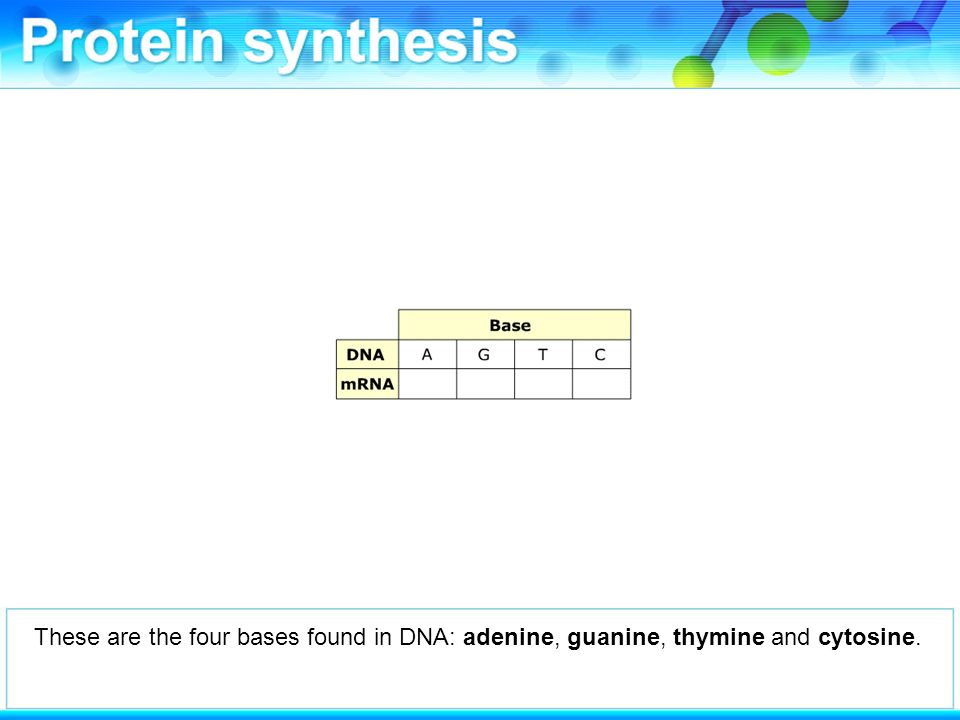 Protein synthesis

| | Base | | | |
|---|---|---|---|---|
| DNA | A | G | T | C |
| mRNA | | | | |

These are the four bases found in DNA: adenine, guanine, thymine and cytosine.